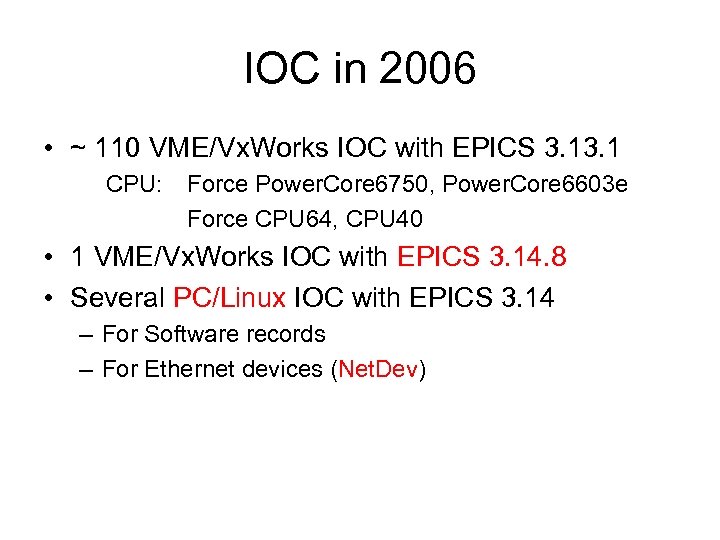 IOC in 2006

• ~ 110 VME/VxWorks IOC with EPICS 3.13.1
CPU: Force PowerCore6750, PowerCore6603e
Force CPU64, CPU40

• 1 VME/VxWorks IOC with EPICS 3.14.8

• Several PC/Linux IOC with EPICS 3.14
– For Software records
– For Ethernet devices (NetDev)